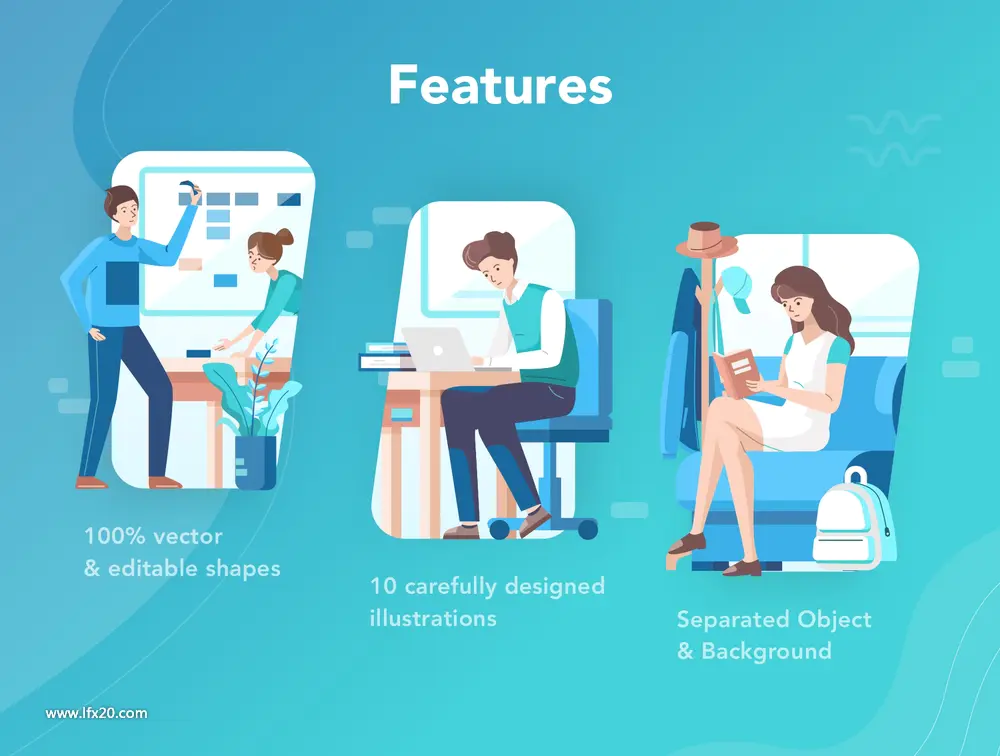 Features

100% vector
& editable shapes

10 carefully designed
illustrations

Separated Object
& Background

www.lfx20.com